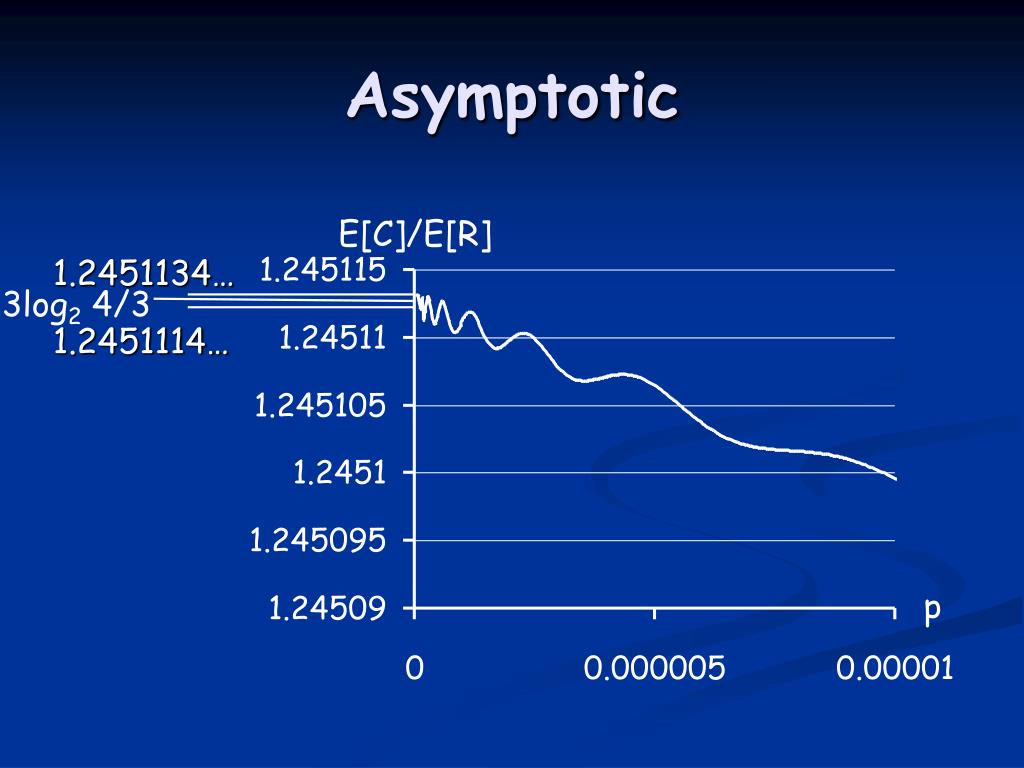 Asymptotic

E[C]/E[R]

1.2451134…
$3\log_2 4/3$
1.2451114…

1.245115
1.24511
1.245105
1.2451
1.245095
1.24509

p

0
0.000005
0.00001